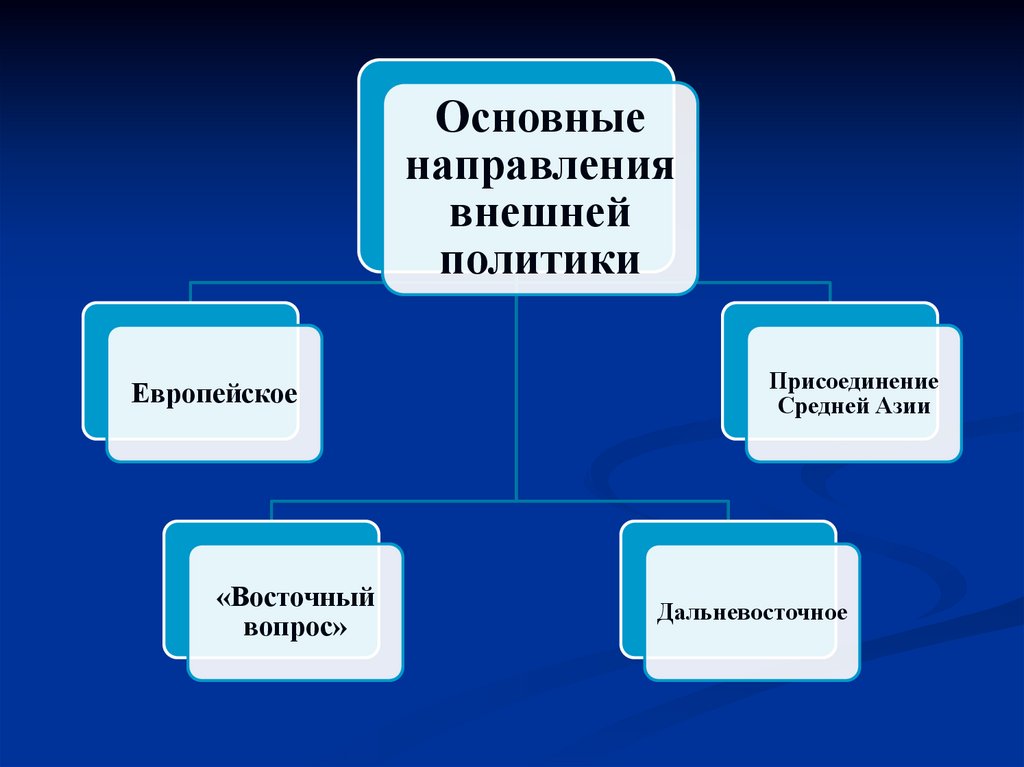 Основные направления внешней политики

Европейское

Присоединение Средней Азии

«Восточный вопрос»

Дальневосточное